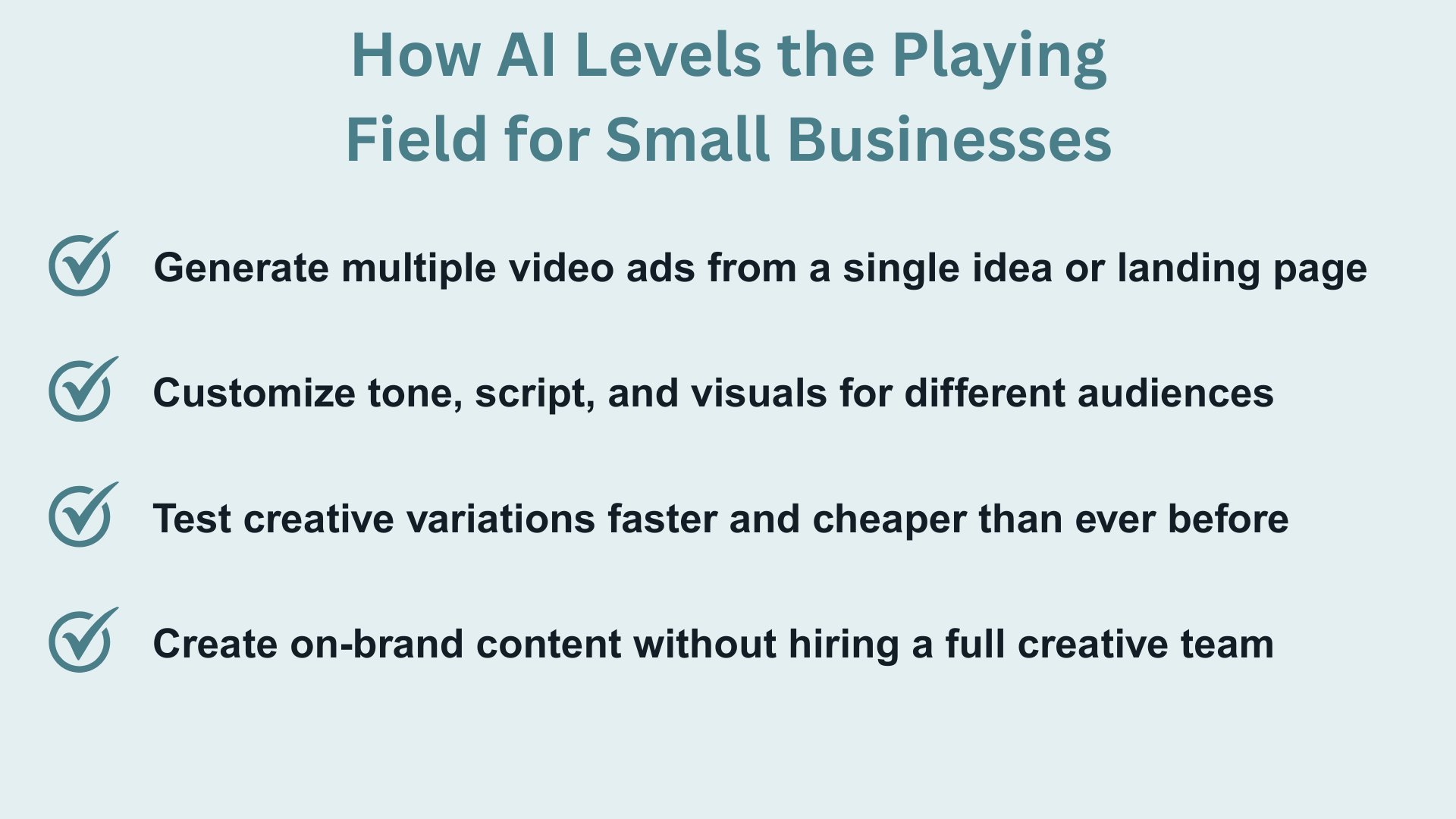 How AI Levels the Playing Field for Small Businesses

Generate multiple video ads from a single idea or landing page

Customize tone, script, and visuals for different audiences

Test creative variations faster and cheaper than ever before

Create on-brand content without hiring a full creative team